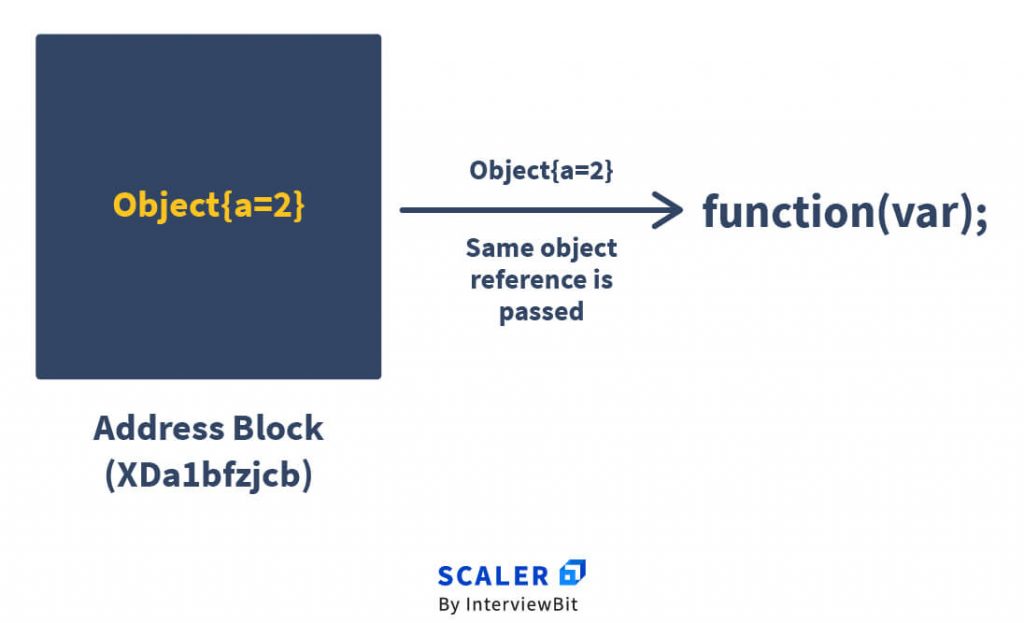 Object{a=2}

Object{a=2}

Same object reference is passed

function(var);

Address Block (XDa1bfzjcb)

SCALER
By InterviewBit